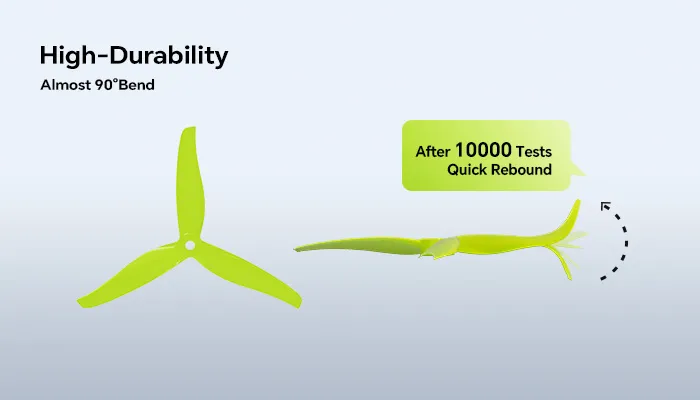 High-Durability

Almost 90°Bend

After 10000 Tests
Quick Rebound